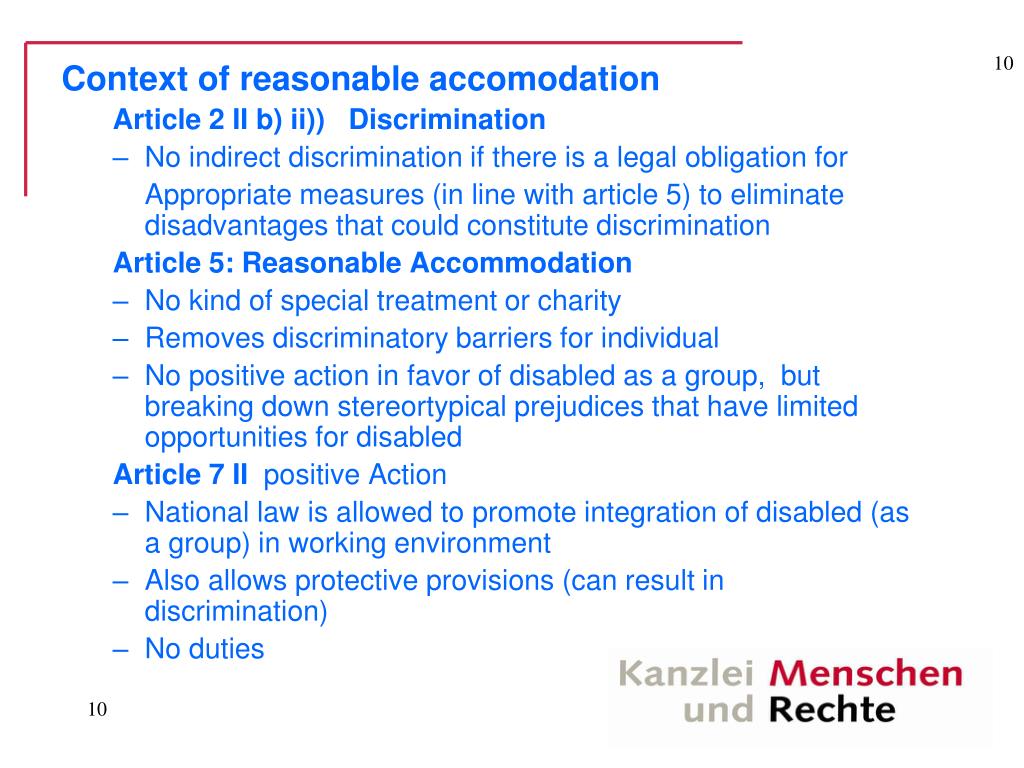 10

Context of reasonable accomodation

Article 2 II b) ii)) Discrimination

– No indirect discrimination if there is a legal obligation for Appropriate measures (in line with article 5) to eliminate disadvantages that could constitute discrimination

Article 5: Reasonable Accommodation

– No kind of special treatment or charity

– Removes discriminatory barriers for individual

– No positive action in favor of disabled as a group, but breaking down stereortypical prejudices that have limited opportunities for disabled

Article 7 II positive Action

– National law is allowed to promote integration of disabled (as a group) in working environment

– Also allows protective provisions (can result in discrimination)

– No duties

10

Kanzlei Menschen und Rechte